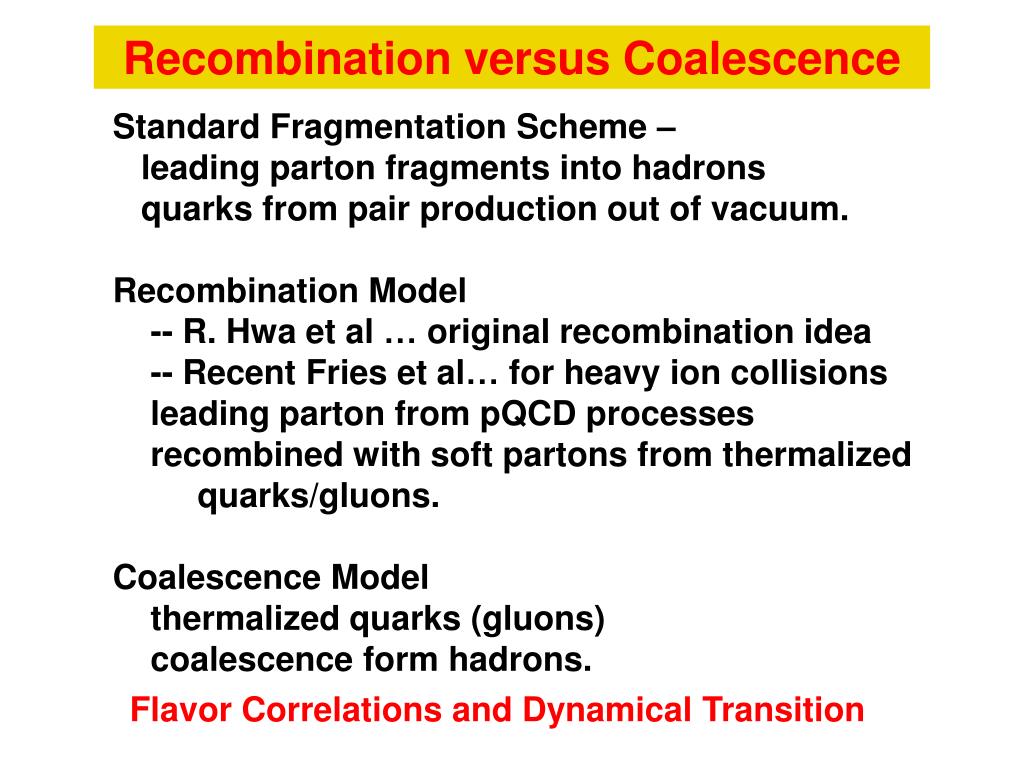 Recombination versus Coalescence

Standard Fragmentation Scheme –
leading parton fragments into hadrons
quarks from pair production out of vacuum.

Recombination Model
-- R. Hwa et al … original recombination idea
-- Recent Fries et al… for heavy ion collisions
leading parton from pQCD processes
recombined with soft partons from thermalized
quarks/gluons.

Coalescence Model
thermalized quarks (gluons)
coalescence form hadrons.

Flavor Correlations and Dynamical Transition